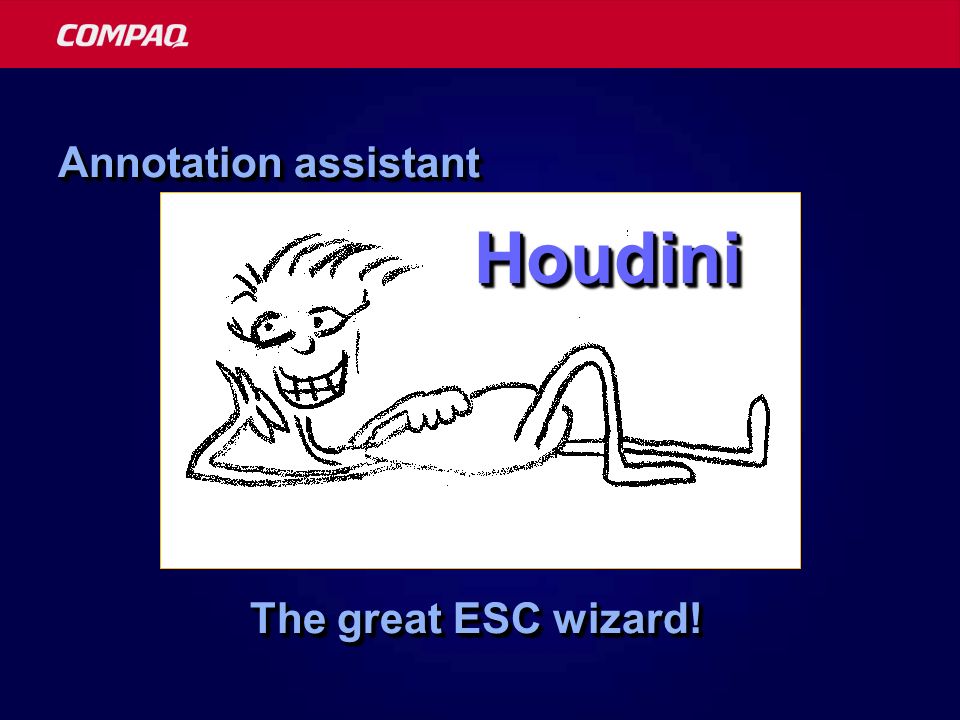 COMPAQ

Annotation assistant

Houdini

The great ESC wizard!